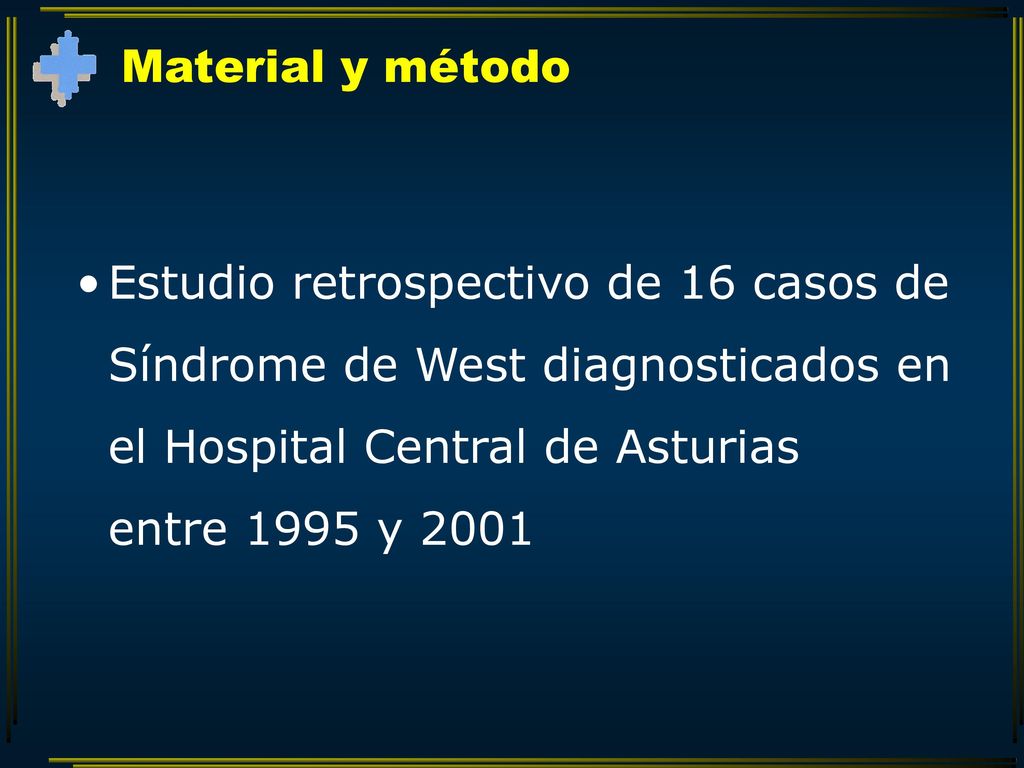 Material y método

• Estudio retrospectivo de 16 casos de Síndrome de West diagnosticados en el Hospital Central de Asturias entre 1995 y 2001